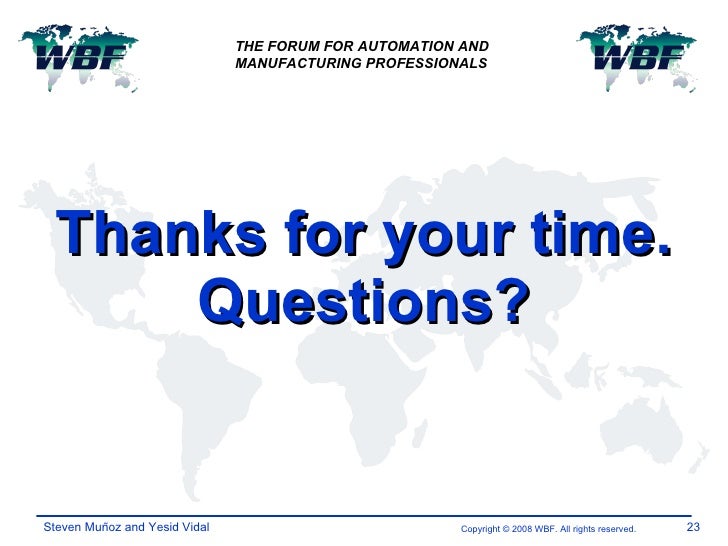 WBF

THE FORUM FOR AUTOMATION AND MANUFACTURING PROFESSIONALS

WBF

Thanks for your time. Questions?

Steven Muñoz and Yesid Vidal

Copyright © 2008 WBF. All rights reserved.

23